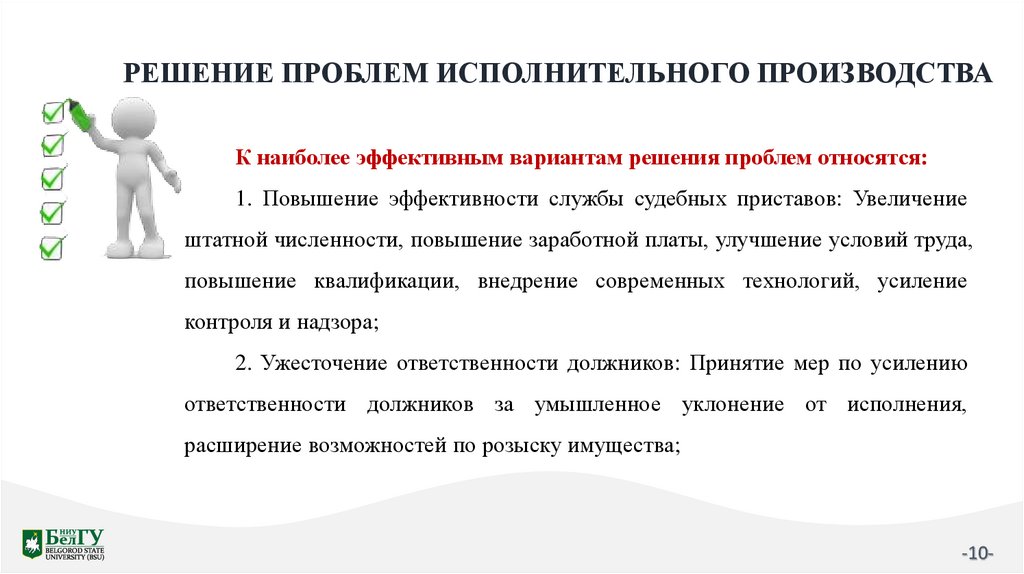 РЕШЕНИЕ ПРОБЛЕМ ИСПОЛНИТЕЛЬНОГО ПРОИЗВОДСТВА

К наиболее эффективным вариантам решения проблем относятся:

1. Повышение эффективности службы судебных приставов: Увеличение штатной численности, повышение заработной платы, улучшение условий труда, повышение квалификации, внедрение современных технологий, усиление контроля и надзора;

2. Ужесточение ответственности должников: Принятие мер по усилению ответственности должников за умышленное уклонение от исполнения, расширение возможностей по розыску имущества;

НИУ БелГУ
BELGOROD STATE UNIVERSITY (BSU)

-10-